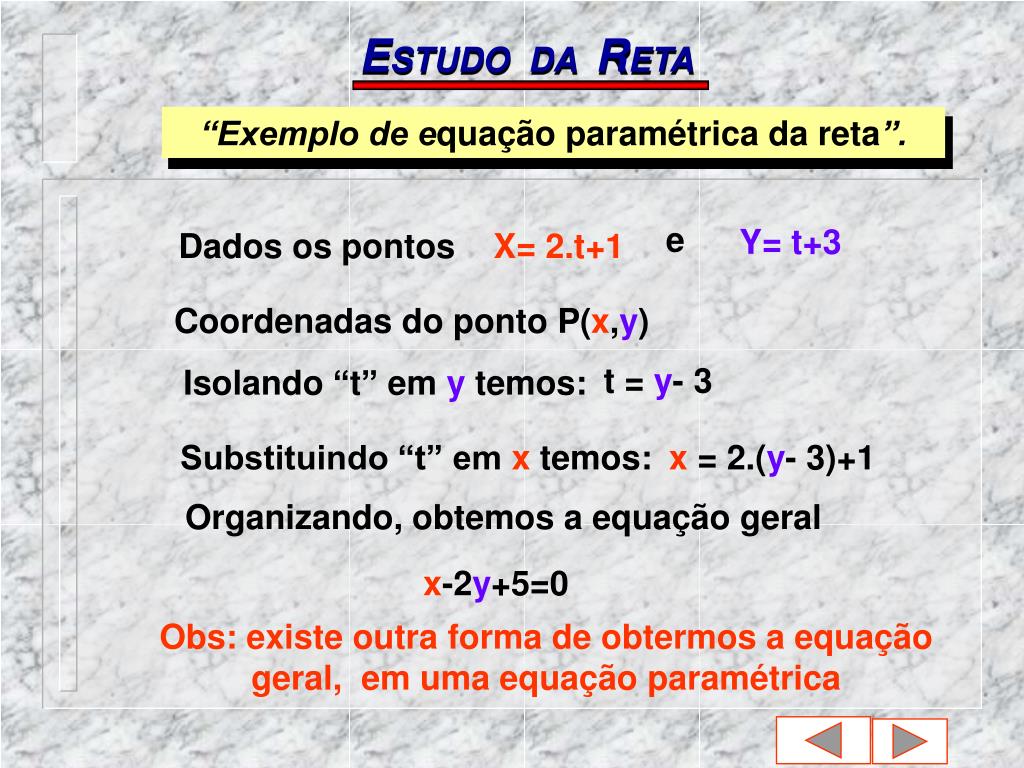 ESTUDO DA RETA

“Exemplo de equação paramétrica da reta”.

Dados os pontos X= 2.t+1 e Y= t+3

Coordenadas do ponto P(x,y)

Isolando “t” em y temos: t = y- 3

Substituindo “t” em x temos: x = 2.(y- 3)+1

Organizando, obtemos a equação geral

x-2y+5=0

Obs: existe outra forma de obtermos a equação geral, em uma equação paramétrica